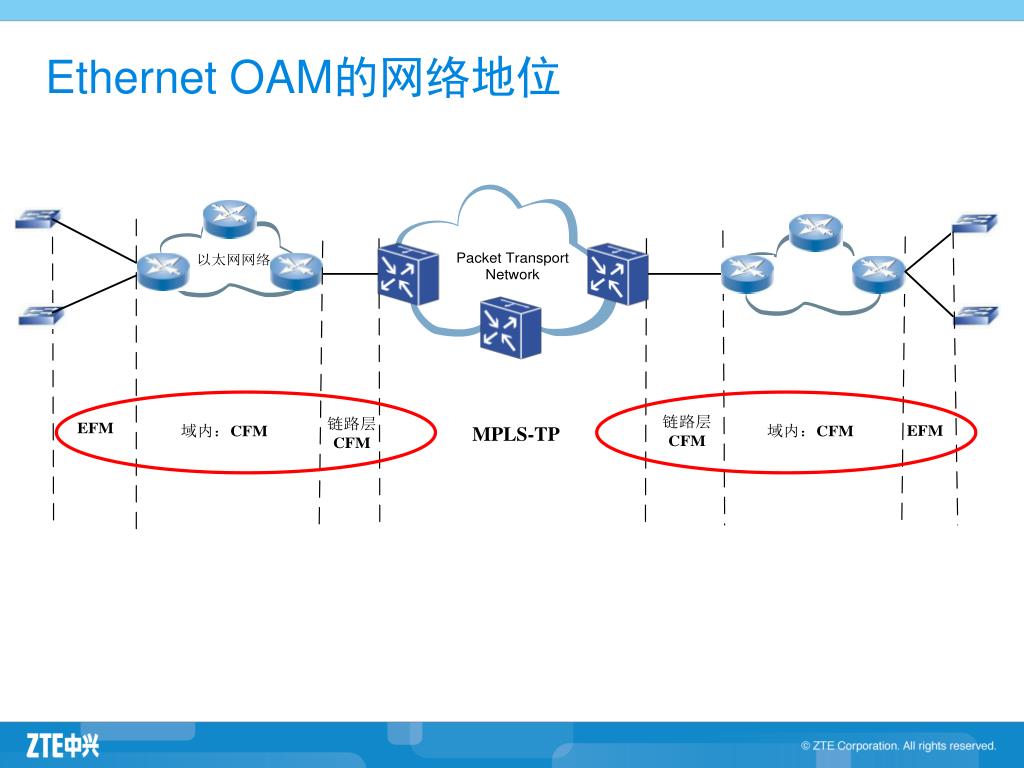 Ethernet OAM的网络地位

以太网网络

Packet Transport Network

EFM

域内：CFM

链路层 CFM

MPLS-TP

链路层 CFM

域内：CFM

EFM

ZTE中兴

© ZTE Corporation. All rights reserved.